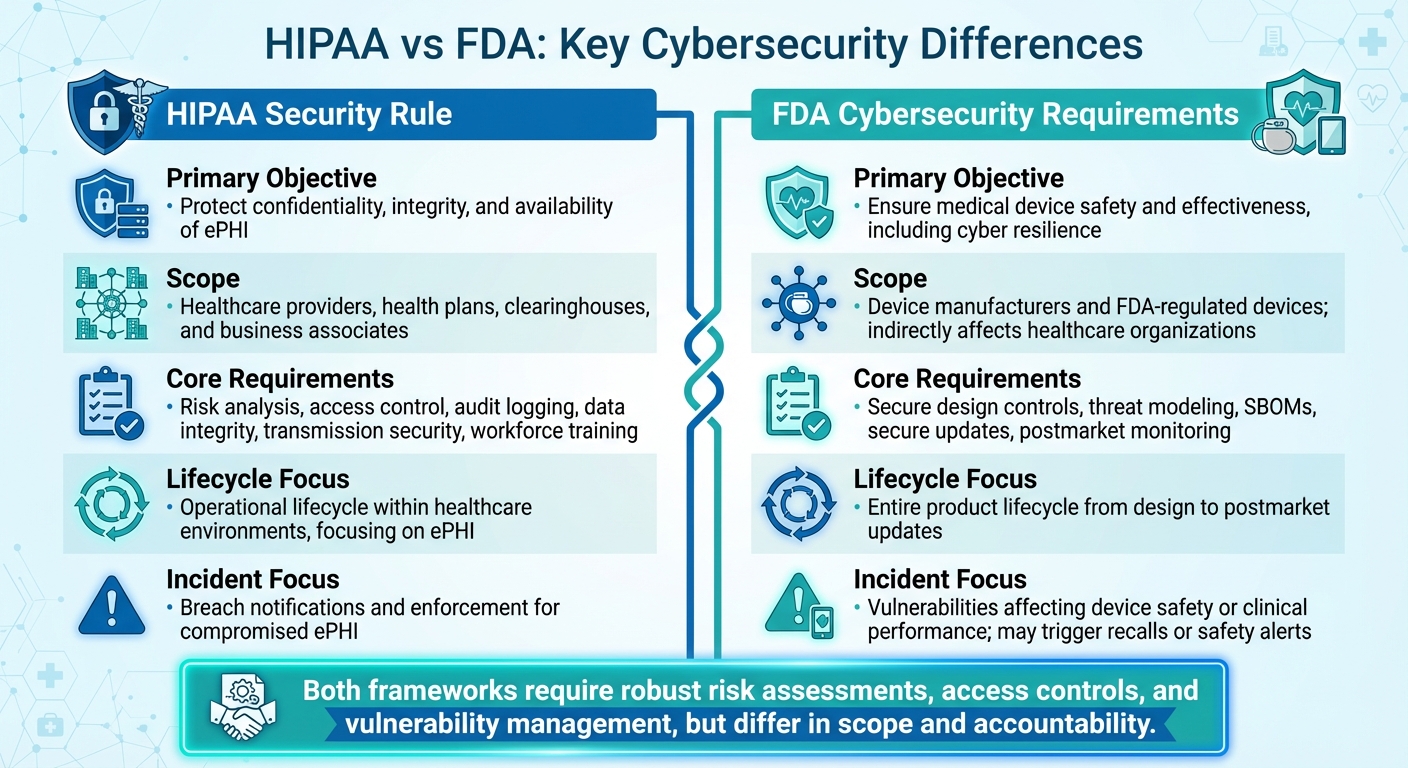 HIPAA vs FDA: Key Cybersecurity Differences

HIPAA Security Rule

Primary Objective
• Protect confidentiality, integrity, and availability of ePHI

Scope
• Healthcare providers, health plans, clearinghouses, and business associates

Core Requirements
• Risk analysis, access control, audit logging, data integrity, transmission security, workforce training

Lifecycle Focus
• Operational lifecycle within healthcare environments, focusing on ePHI

Incident Focus
• Breach notifications and enforcement for compromised ePHI

FDA Cybersecurity Requirements

Primary Objective
• Ensure medical device safety and effectiveness, including cyber resilience

Scope
• Device manufacturers and FDA-regulated devices; indirectly affects healthcare organizations

Core Requirements
• Secure design controls, threat modeling, SBOMs, secure updates, postmarket monitoring

Lifecycle Focus
• Entire product lifecycle from design to postmarket updates

Incident Focus
• Vulnerabilities affecting device safety or clinical performance; may trigger recalls or safety alerts

Both frameworks require robust risk assessments, access controls, and vulnerability management, but differ in scope and accountability.